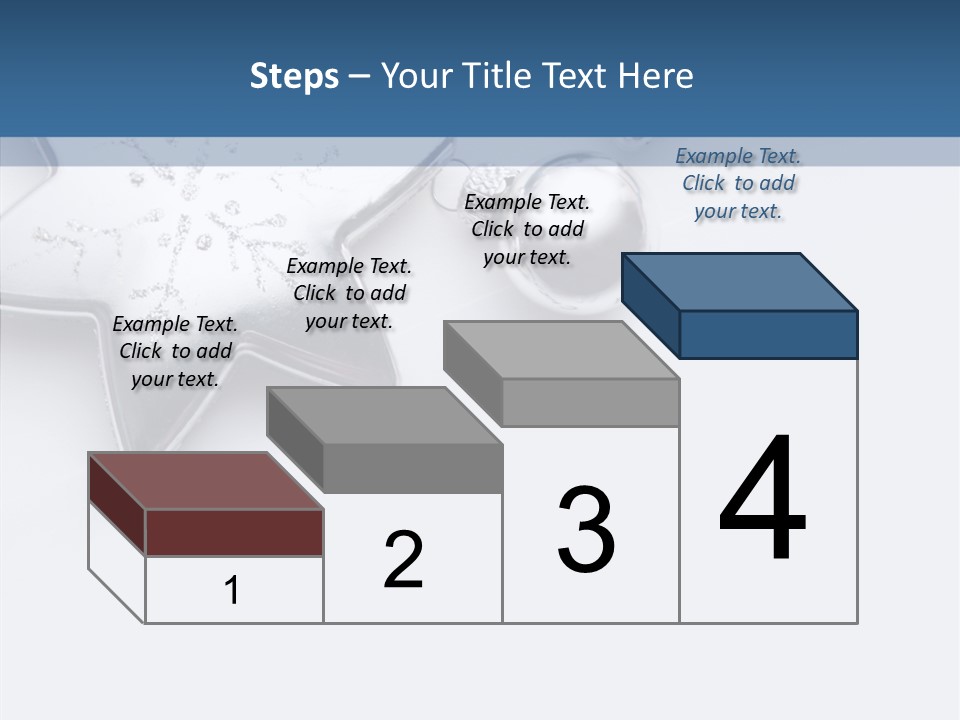 Steps – Your Title Text Here

Example Text. Click to add your text.

Example Text. Click to add your text.

Example Text. Click to add your text.

Example Text. Click to add your text.

1

2

3

4